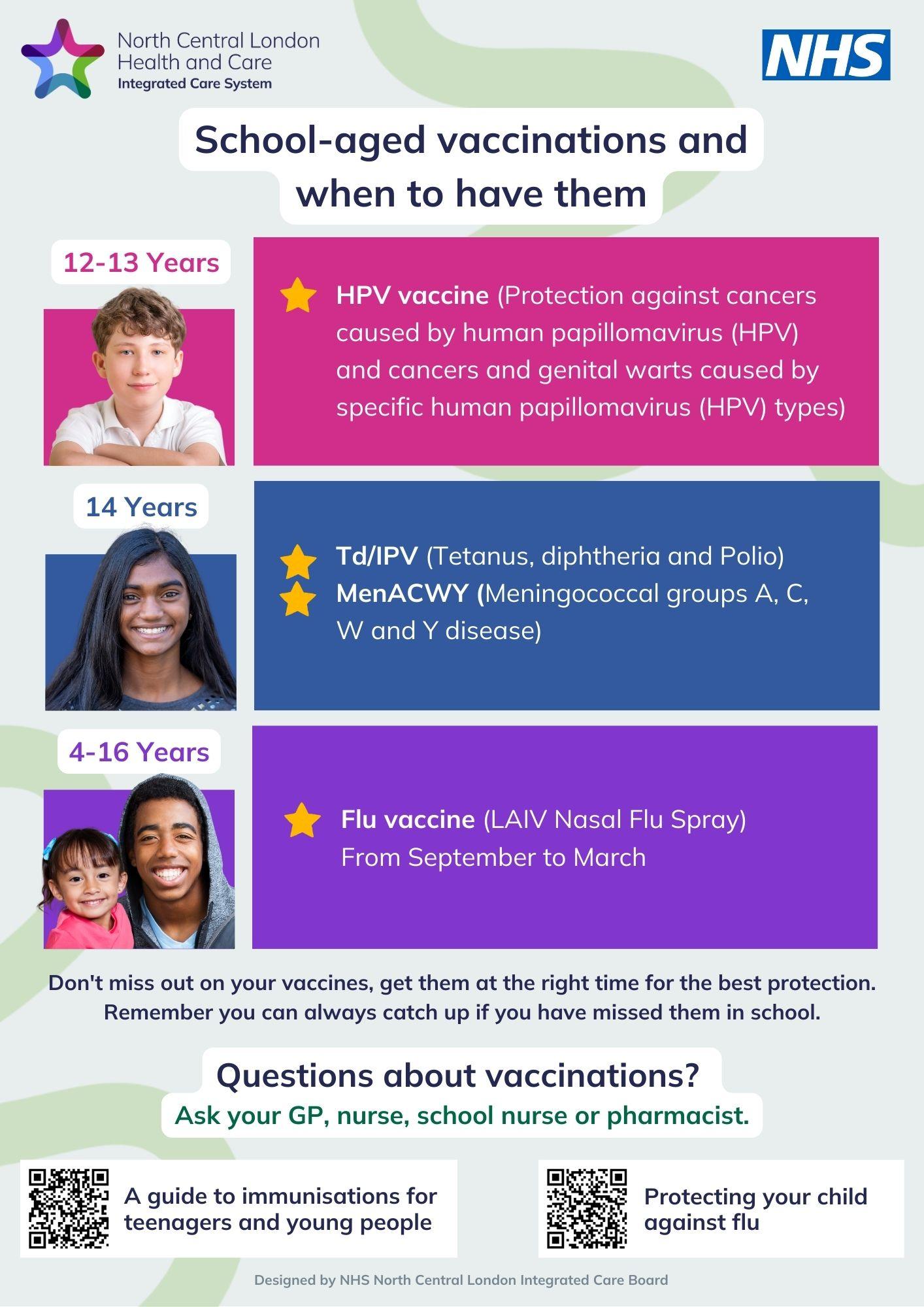 North Central London Health and Care
Integrated Care System

NHS

School-aged vaccinations and when to have them

12-13 Years

HPV vaccine (Protection against cancers caused by human papillomavirus (HPV) and cancers and genital warts caused by specific human papillomavirus (HPV) types)

14 Years

Td/IPV (Tetanus, diphtheria and Polio)
MenACWY (Meningococcal groups A, C, W and Y disease)

4-16 Years

Flu vaccine (LAIV Nasal Flu Spray)
From September to March

Don't miss out on your vaccines, get them at the right time for the best protection. Remember you can always catch up if you have missed them in school.

Questions about vaccinations?
Ask your GP, nurse, school nurse or pharmacist.

A guide to immunisations for teenagers and young people

Protecting your child against flu

Designed by NHS North Central London Integrated Care Board